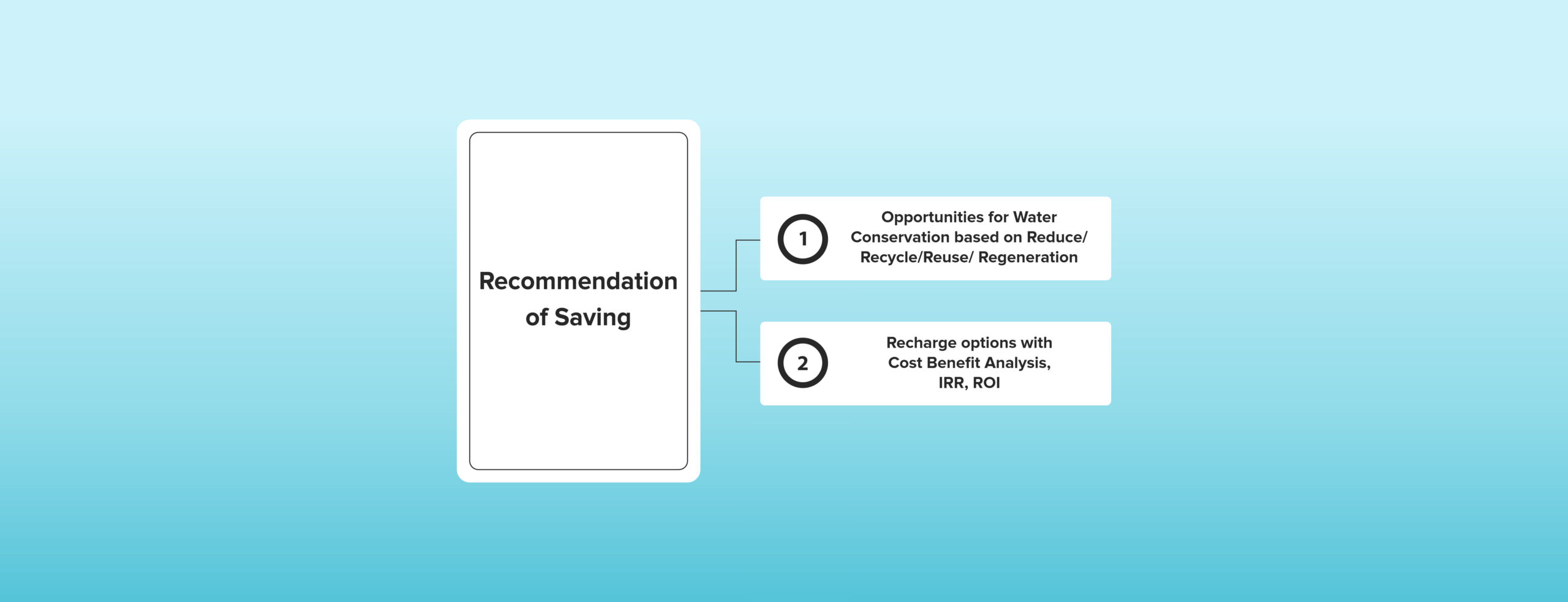 Recommendation of Saving

1

Opportunities for Water Conservation based on Reduce/ Recycle/Reuse/ Regeneration

2

Recharge options with Cost Benefit Analysis, IRR, ROI